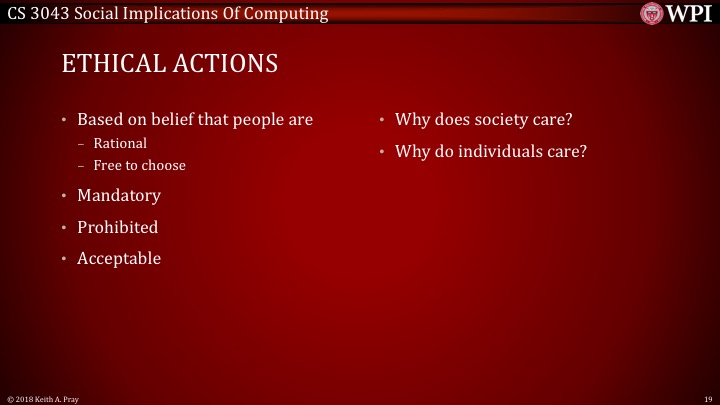 CS 3043 Social Implications Of Computing

WPI

ETHICAL ACTIONS

• Based on belief that people are
– Rational
– Free to choose
• Mandatory
• Prohibited
• Acceptable

• Why does society care?
• Why do individuals care?

© 2018 Keith A. Pray

19